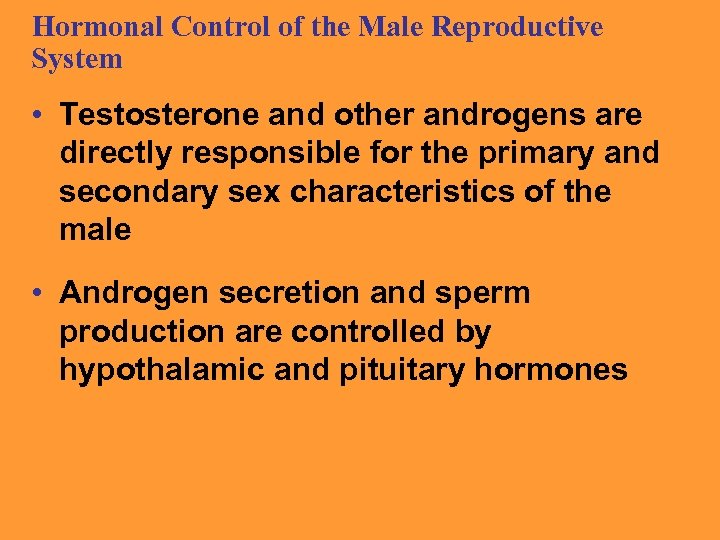 Hormonal Control of the Male Reproductive System

• Testosterone and other androgens are directly responsible for the primary and secondary sex characteristics of the male

• Androgen secretion and sperm production are controlled by hypothalamic and pituitary hormones